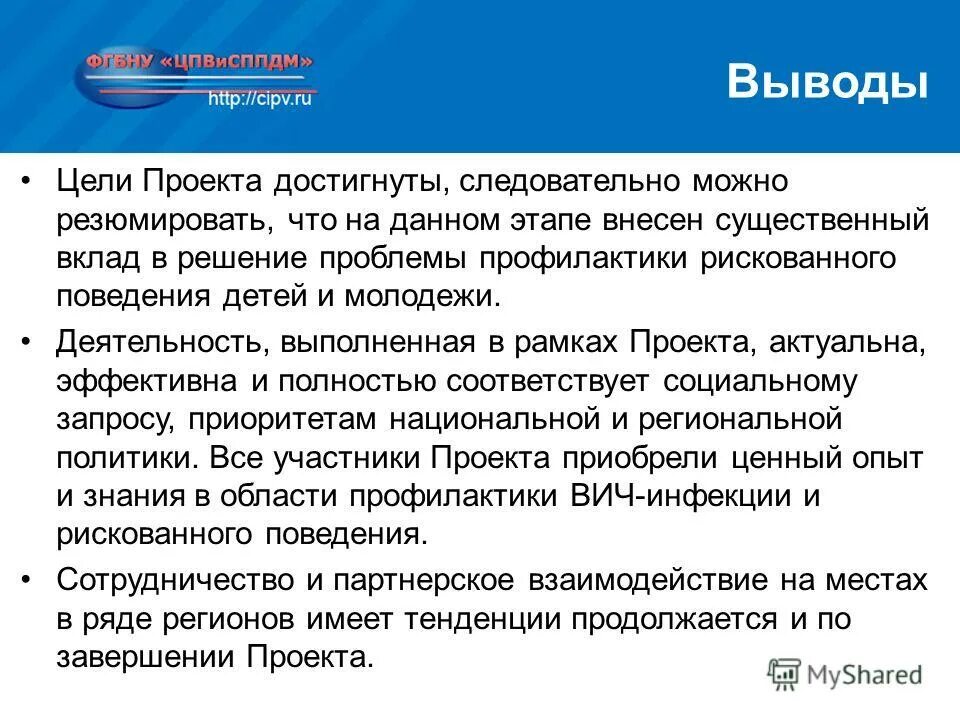 ФГБНУ «ЦПВиСППДМ»
http://cipv.ru

Выводы

• Цели Проекта достигнуты, следовательно можно резюмировать, что на данном этапе внесен существенный вклад в решение проблемы профилактики рискованного поведения детей и молодежи.

• Деятельность, выполненная в рамках Проекта, актуальна, эффективна и полностью соответствует социальному запросу, приоритетам национальной и региональной политики. Все участники Проекта приобрели ценный опыт и знания в области профилактики ВИЧ-инфекции и рискованного поведения.

• Сотрудничество и партнерское взаимодействие на местах в ряде регионов имеет тенденции продолжается и по завершении Проекта.

MyShared